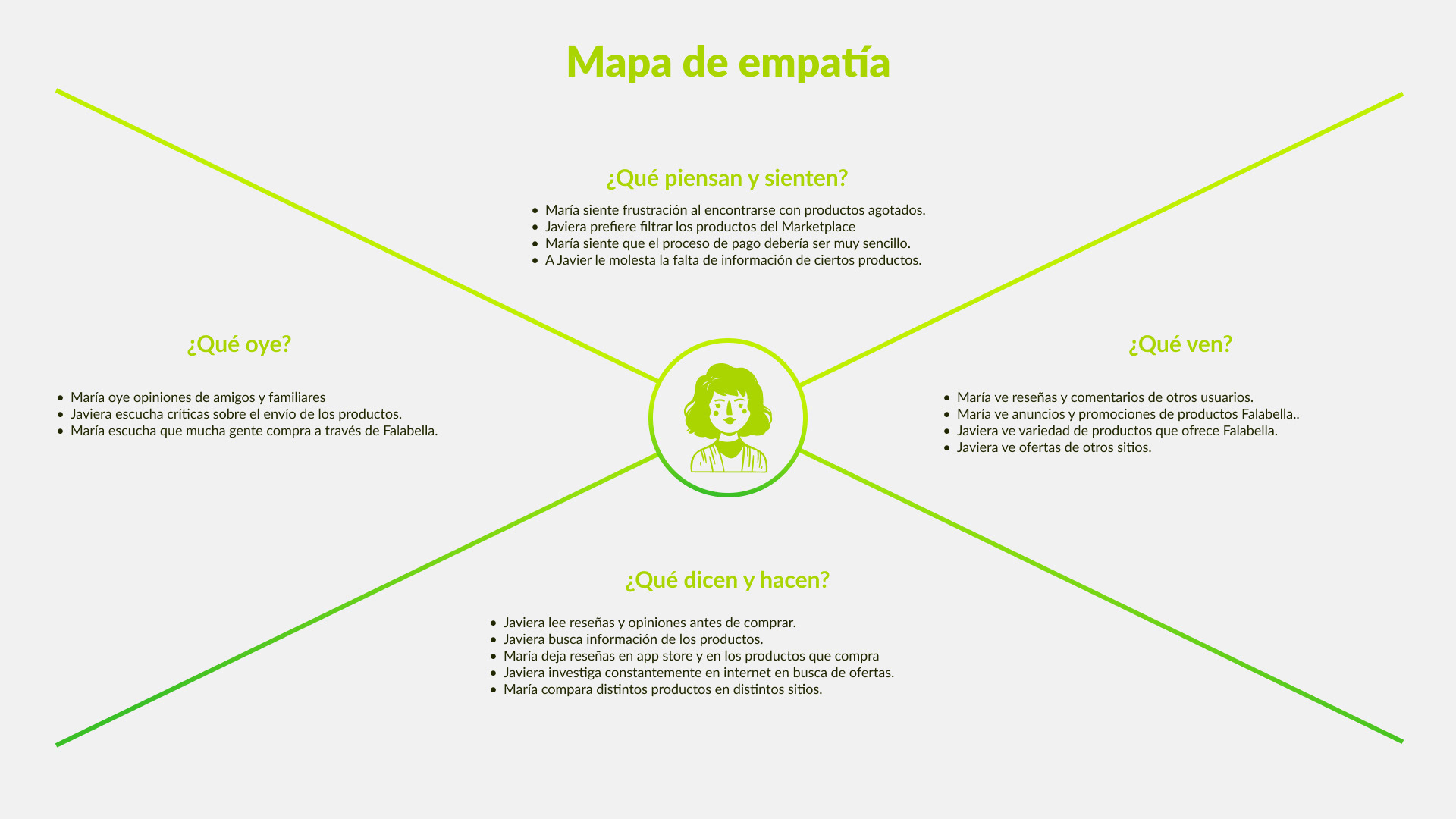 Mapa de empatía

¿Qué piensan y sienten?

- María siente frustración al encontrarse con productos agotados.
- Javiera prefiere filtrar los productos del Marketplace
- María siente que el proceso de pago debería ser muy sencillo.
- A Javier le molesta la falta de información de ciertos productos.

¿Qué oye?

- María oye opiniones de amigos y familiares
- Javiera escucha críticas sobre el envío de los productos.
- María escucha que mucha gente compra a través de Falabella.

¿Qué ven?

- María ve reseñas y comentarios de otros usuarios.
- María ve anuncios y promociones de productos Falabella..
- Javiera ve variedad de productos que ofrece Falabella.
- Javiera ve ofertas de otros sitios.

¿Qué dicen y hacen?

- Javiera lee reseñas y opiniones antes de comprar.
- Javiera busca información de los productos.
- María deja reseñas en app store y en los productos que compra
- Javiera investiga constantemente en internet en busca de ofertas.
- María compara distintos productos en distintos sitios.